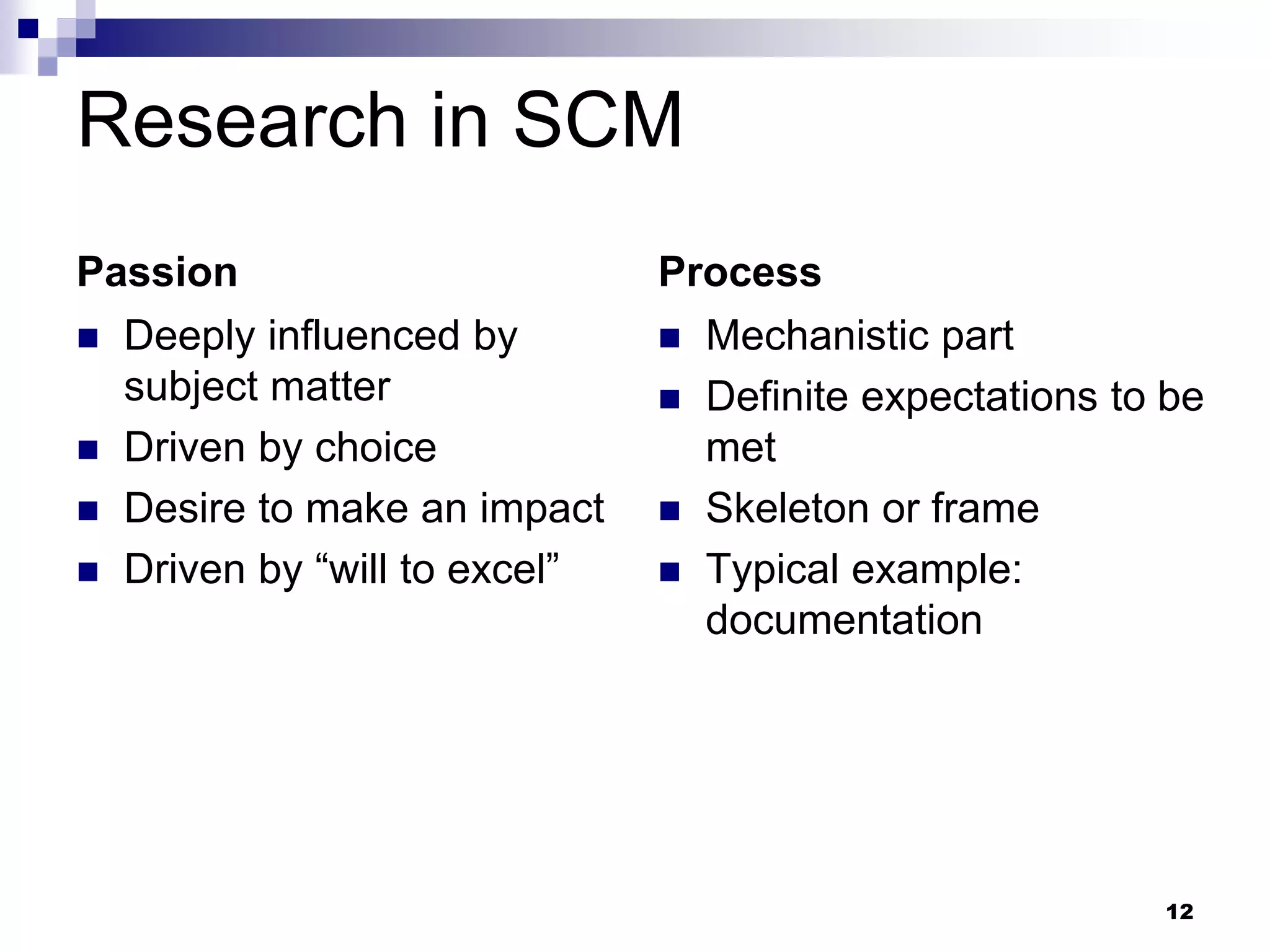 Research in SCM

Passion

- Deeply influenced by subject matter
- Driven by choice
- Desire to make an impact
- Driven by “will to excel”

Process

- Mechanistic part
- Definite expectations to be met
- Skeleton or frame
- Typical example: documentation

12